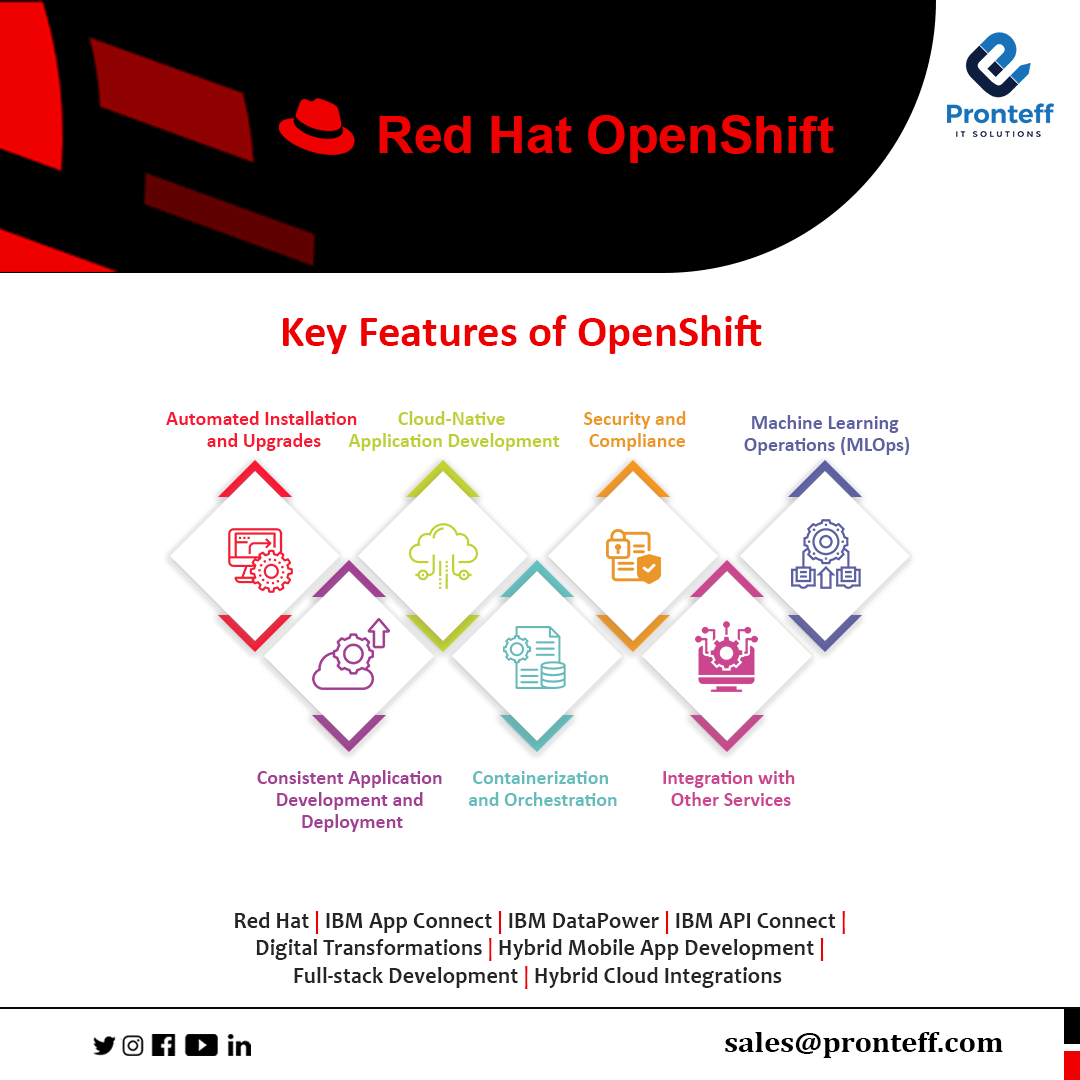 Red Hat OpenShift

Pronteff
IT SOLUTIONS

Key Features of OpenShift

Automated Installation and Upgrades

Cloud-Native Application Development

Security and Compliance

Machine Learning Operations (MLOps)

Consistent Application Development and Deployment

Containerization and Orchestration

Integration with Other Services

Red Hat | IBM App Connect | IBM DataPower | IBM API Connect | Digital Transformations | Hybrid Mobile App Development | Full-stack Development | Hybrid Cloud Integrations

sales@pronteff.com